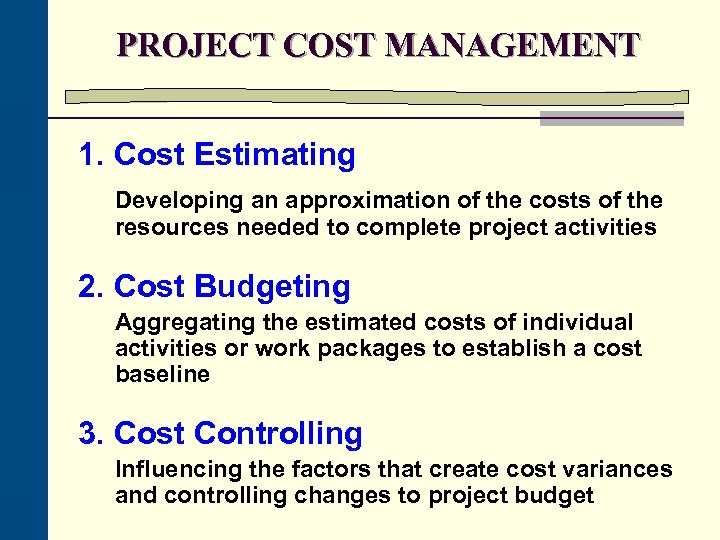 PROJECT COST MANAGEMENT

1. Cost Estimating

Developing an approximation of the costs of the resources needed to complete project activities

2. Cost Budgeting

Aggregating the estimated costs of individual activities or work packages to establish a cost baseline

3. Cost Controlling

Influencing the factors that create cost variances and controlling changes to project budget